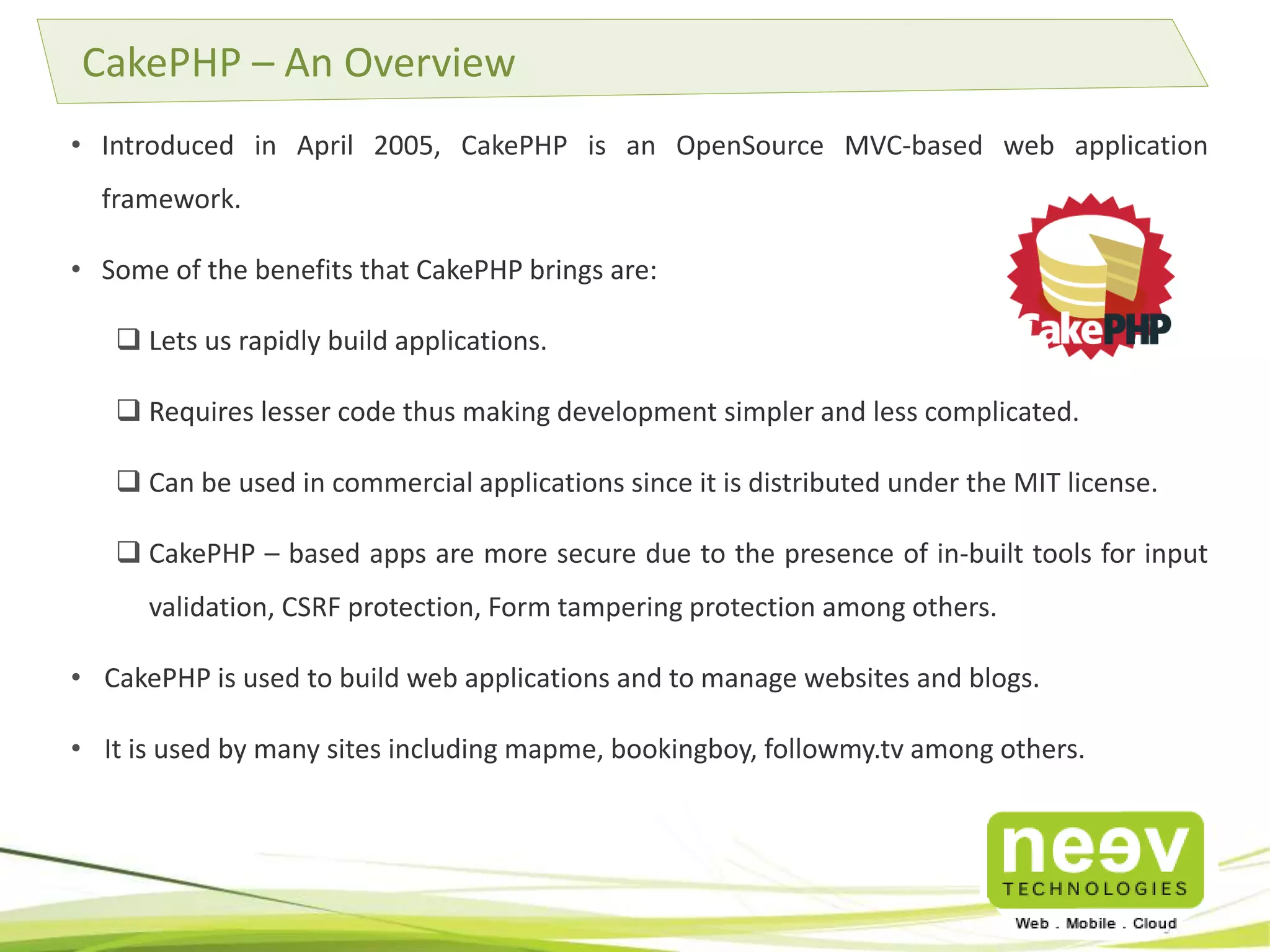 CakePHP – An Overview

• Introduced in April 2005, CakePHP is an OpenSource MVC-based web application framework.

• Some of the benefits that CakePHP brings are:

❑ Lets us rapidly build applications.

❑ Requires lesser code thus making development simpler and less complicated.

❑ Can be used in commercial applications since it is distributed under the MIT license.

❑ CakePHP – based apps are more secure due to the presence of in-built tools for input validation, CSRF protection, Form tampering protection among others.

• CakePHP is used to build web applications and to manage websites and blogs.

• It is used by many sites including mapme, bookingboy, followmy.tv among others.

CakePHP

neev TECHNOLOGIES
Web . Mobile . Cloud